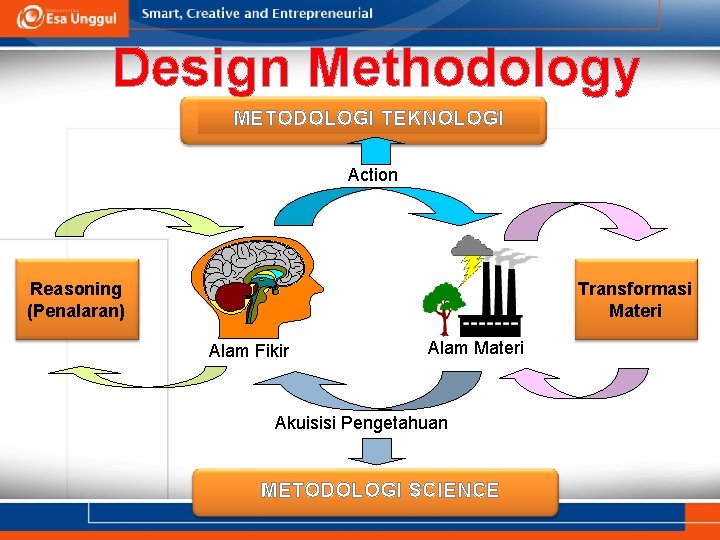 Esa Unggul

Smart, Creative and Entrepreneurial

Design Methodology

METODOLOGI TEKNOLOGI

Action

Reasoning (Penalaran)

Alam Fikir

Alam Materi

Transformasi Materi

Akuisisi Pengetahuan

METODOLOGI SCIENCE